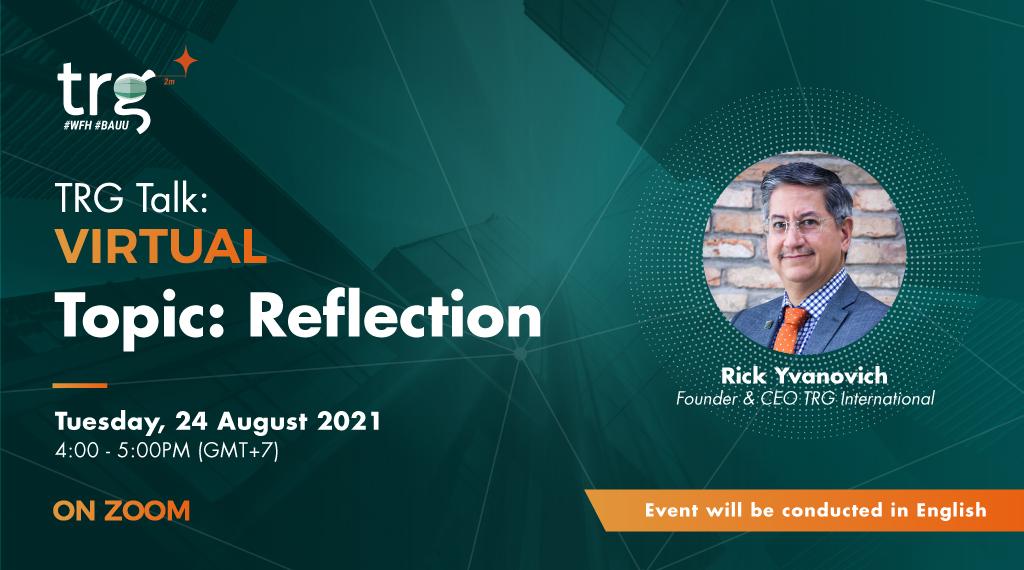 trg
2m
#WFH #BAUU

TRG Talk:
VIRTUAL
Topic: Reflection

Tuesday, 24 August 2021
4:00 - 5:00PM (GMT+7)

ON ZOOM

Rick Yvanovich
Founder & CEO TRG International

Event will be conducted in English